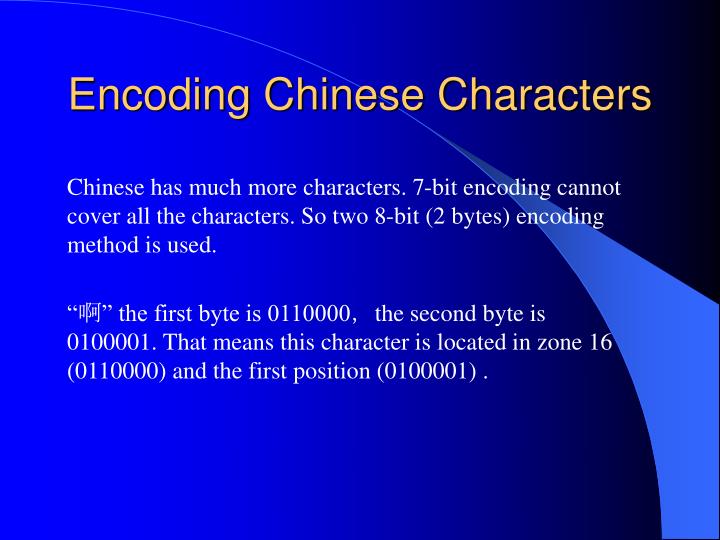 Encoding Chinese Characters

Chinese has much more characters. 7-bit encoding cannot cover all the characters. So two 8-bit (2 bytes) encoding method is used.

“啊” the first byte is 0110000， the second byte is 0100001. That means this character is located in zone 16 (0110000) and the first position (0100001) .